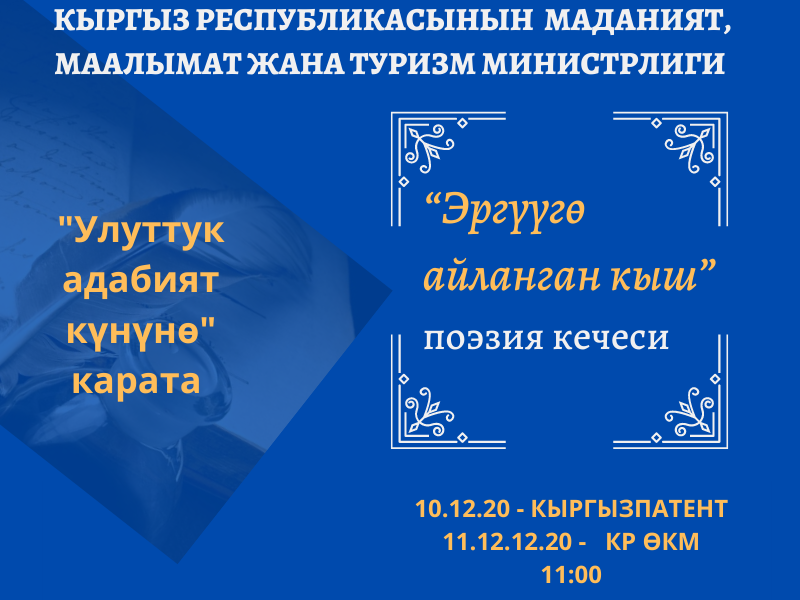 КЫРГЫЗ РЕСПУБЛИКАСЫНЫН МАДАНИЯТ, МААЛЫМАТ ЖАНА ТУРИЗМ МИНИСТРЛИГИ

"Улуттук адабият күнүнө" карата

“Эргүүгө айланган кыш”
поэзия кечеси

10.12.20 - КЫРГЫЗПАТЕНТ
11.12.12.20 - КР ӨКМ
11:00